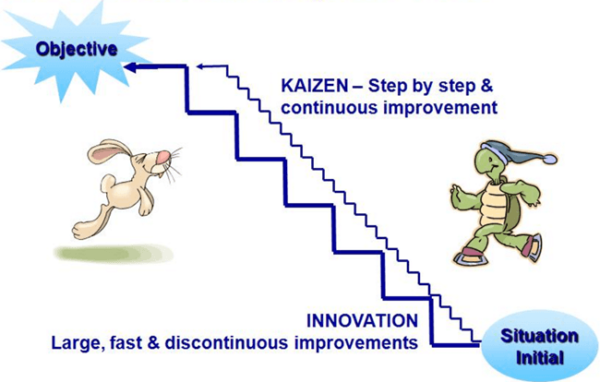 Objective

KAIZEN – Step by step & continuous improvement

INNOVATION
Large, fast & discontinuous improvements

Situation Initial